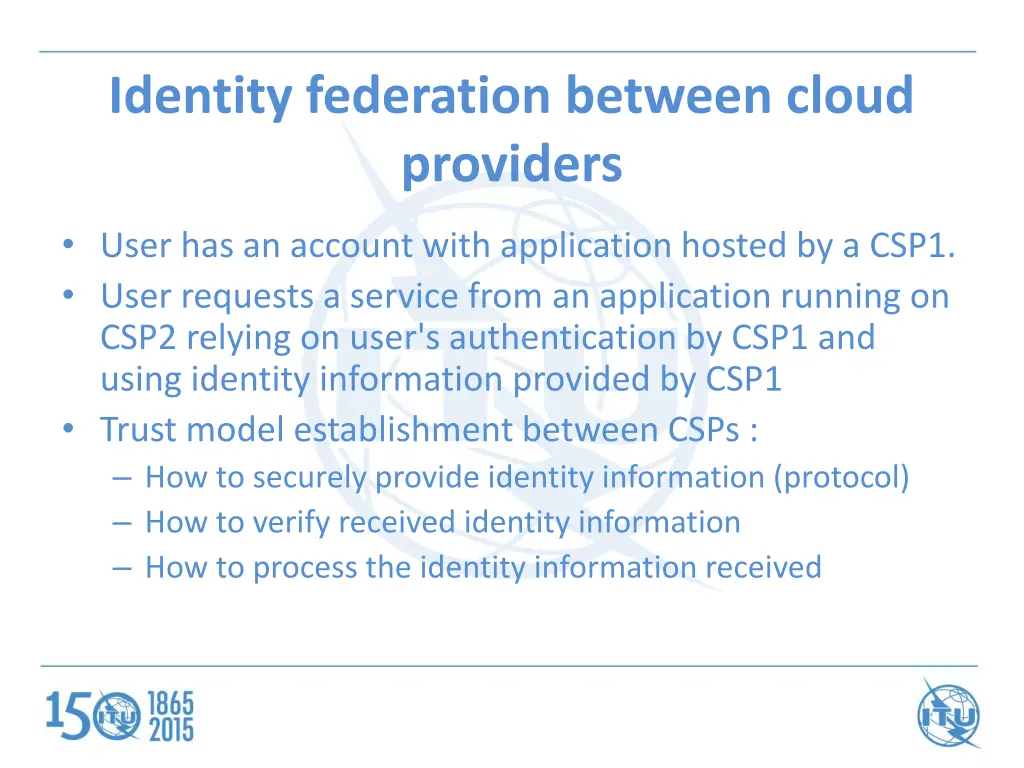 Identity federation between cloud providers

• User has an account with application hosted by a CSP1.
• User requests a service from an application running on CSP2 relying on user's authentication by CSP1 and using identity information provided by CSP1
• Trust model establishment between CSPs :
– How to securely provide identity information (protocol)
– How to verify received identity information
– How to process the identity information received

150 ITU 1865 2015

ITU